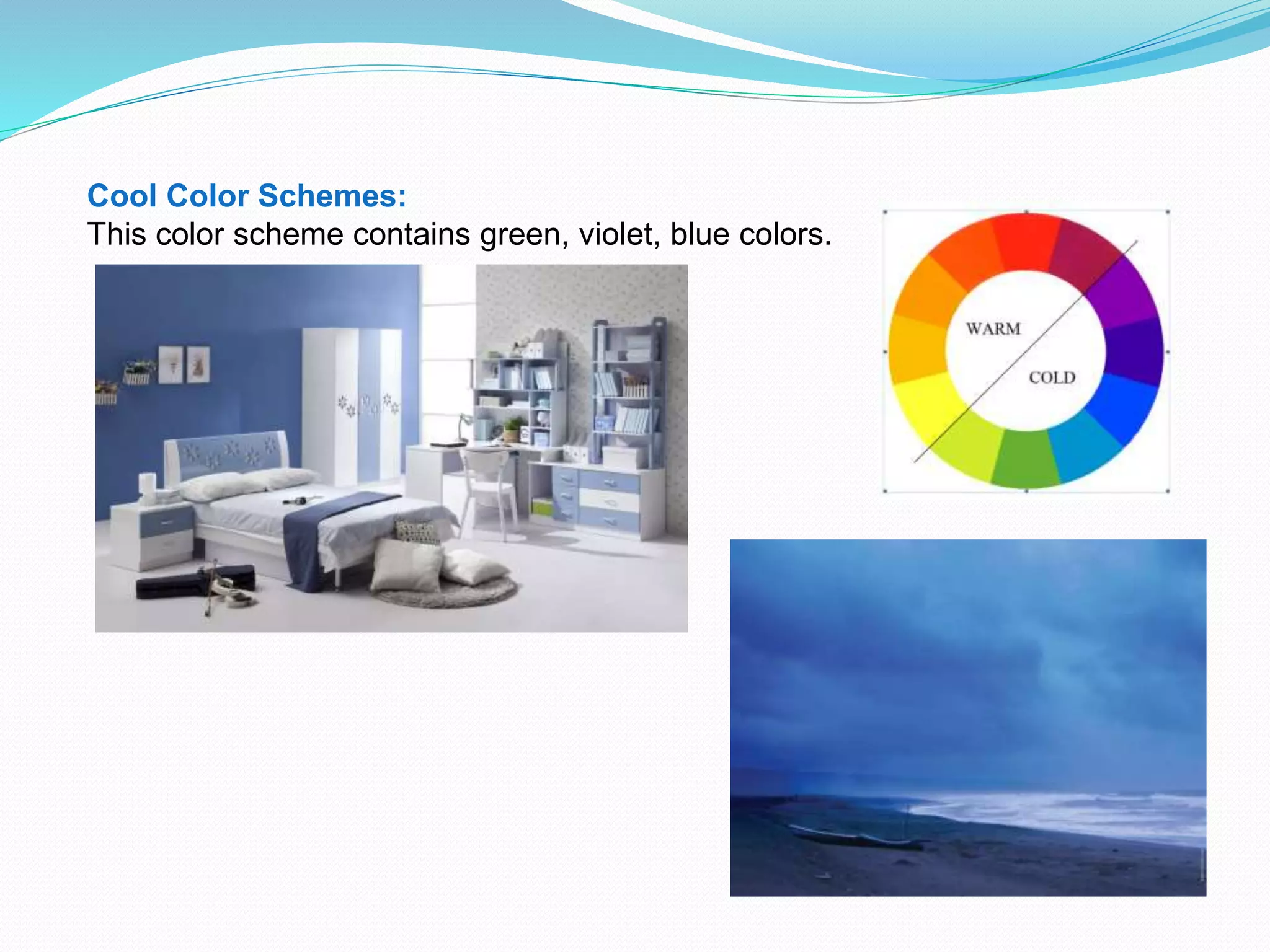 Cool Color Schemes:
This color scheme contains green, violet, blue colors.

WARM
COLD